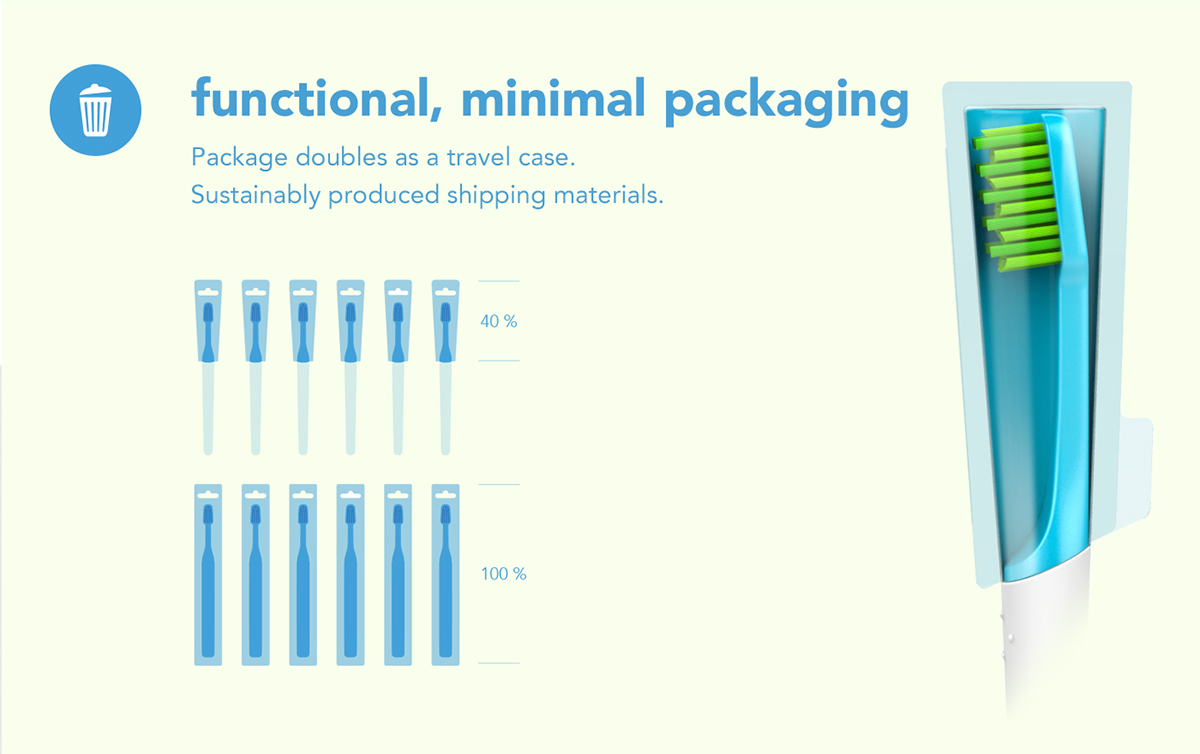 functional, minimal packaging

Package doubles as a travel case.
Sustainably produced shipping materials.

40 %

100 %